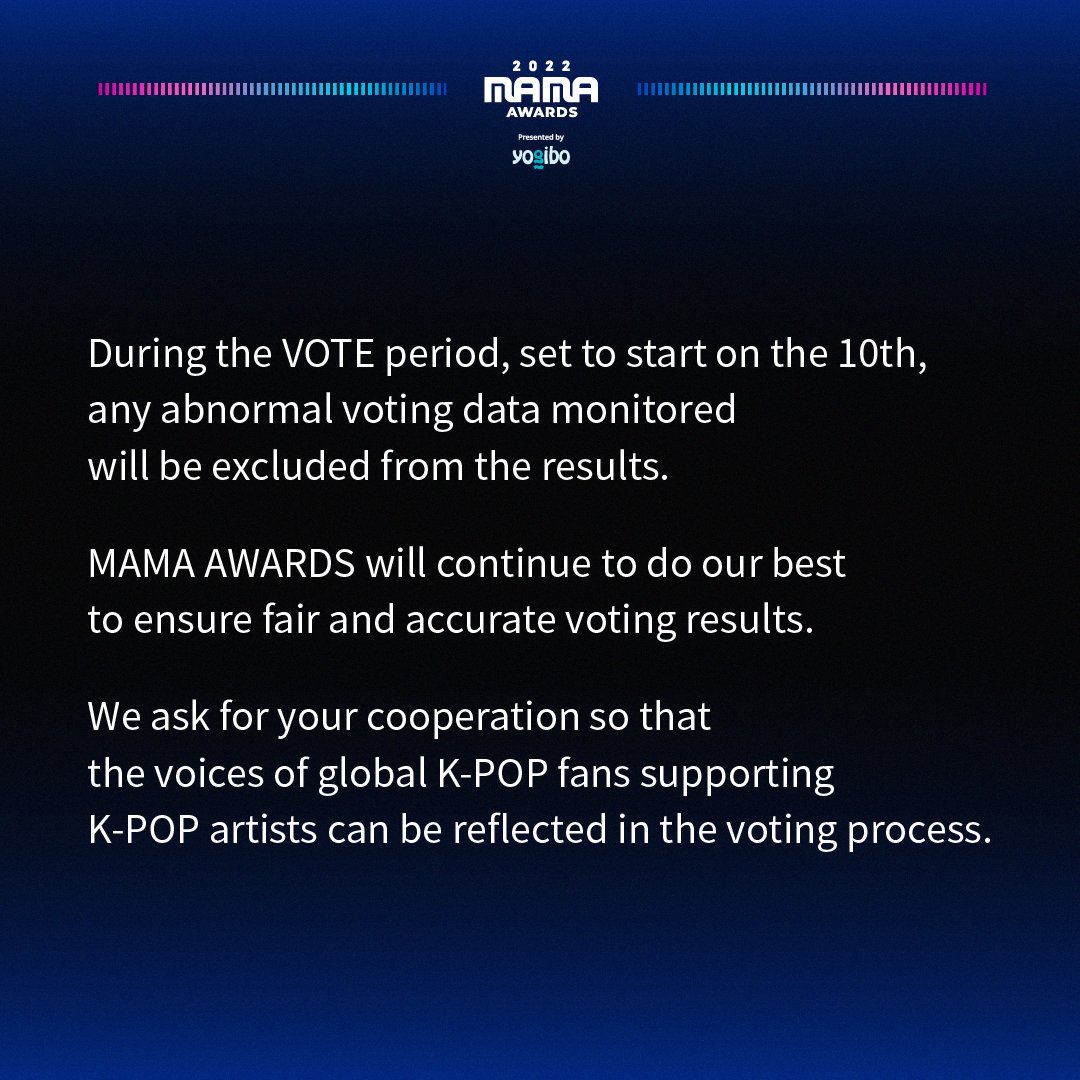 2022
MAMA
AWARDS
Presented by
yogibo

During the VOTE period, set to start on the 10th, any abnormal voting data monitored will be excluded from the results.

MAMA AWARDS will continue to do our best to ensure fair and accurate voting results.

We ask for your cooperation so that the voices of global K-POP fans supporting K-POP artists can be reflected in the voting process.